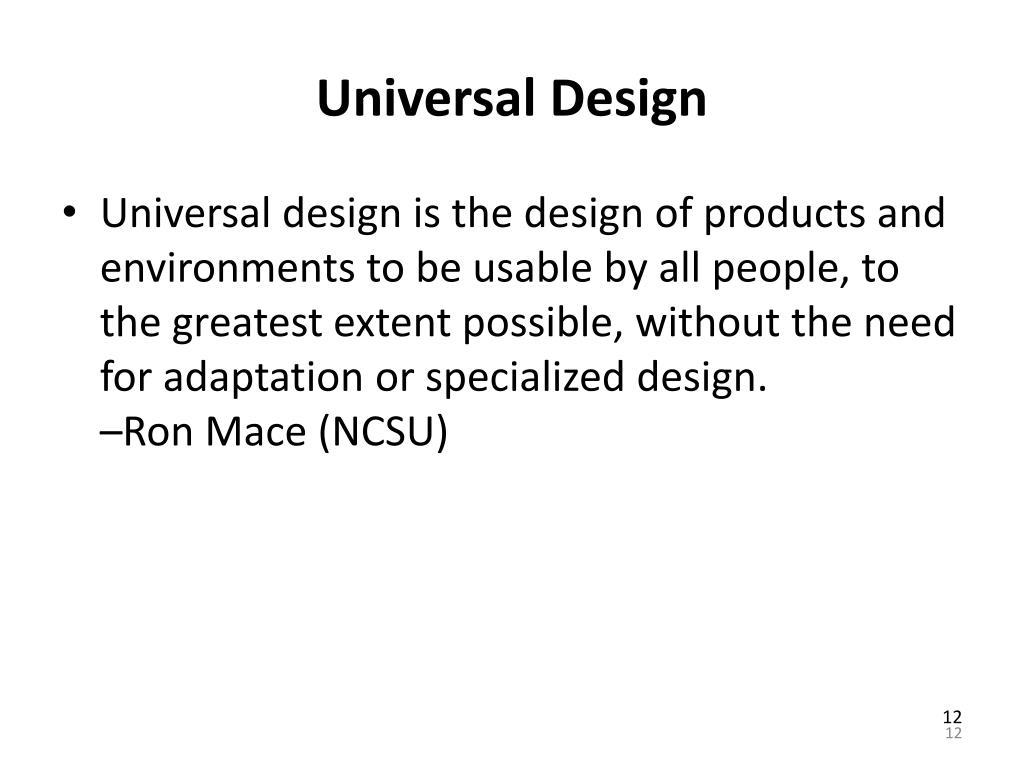 Universal Design

• Universal design is the design of products and environments to be usable by all people, to the greatest extent possible, without the need for adaptation or specialized design.
–Ron Mace (NCSU)

12
12